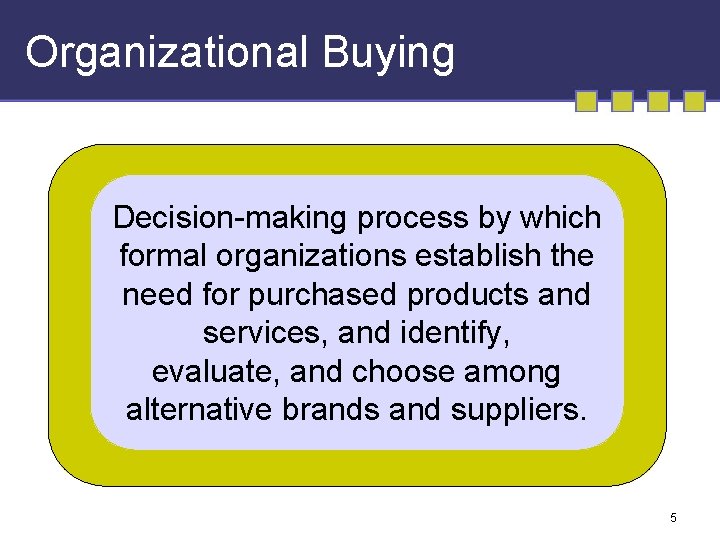 Organizational Buying

Decision-making process by which formal organizations establish the need for purchased products and services, and identify, evaluate, and choose among alternative brands and suppliers.

5